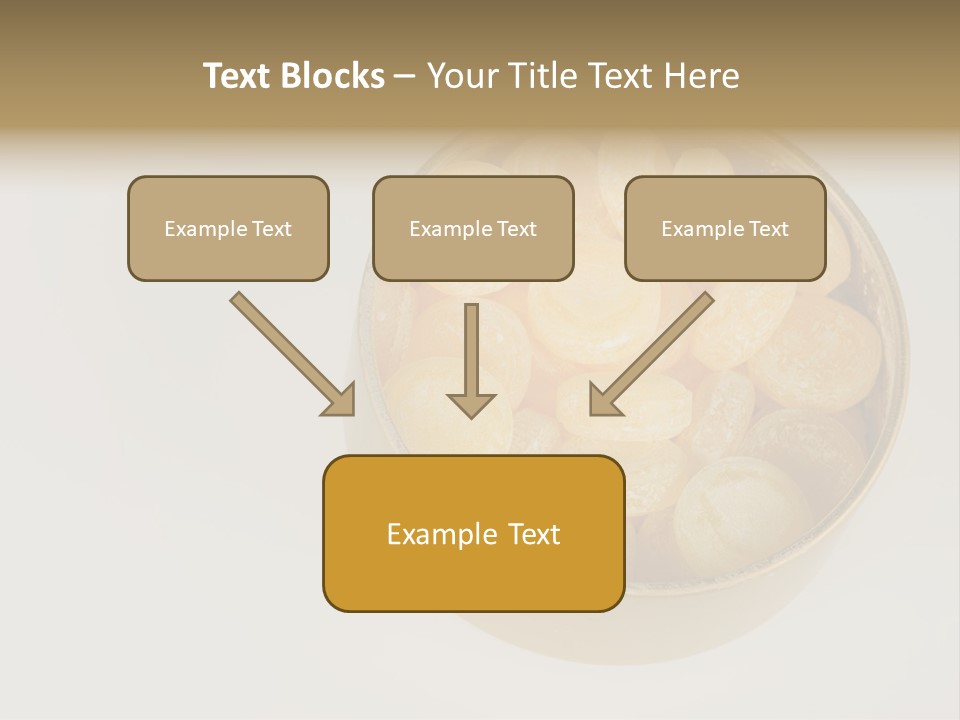 Text Blocks – Your Title Text Here

Example Text

Example Text

Example Text

Example Text